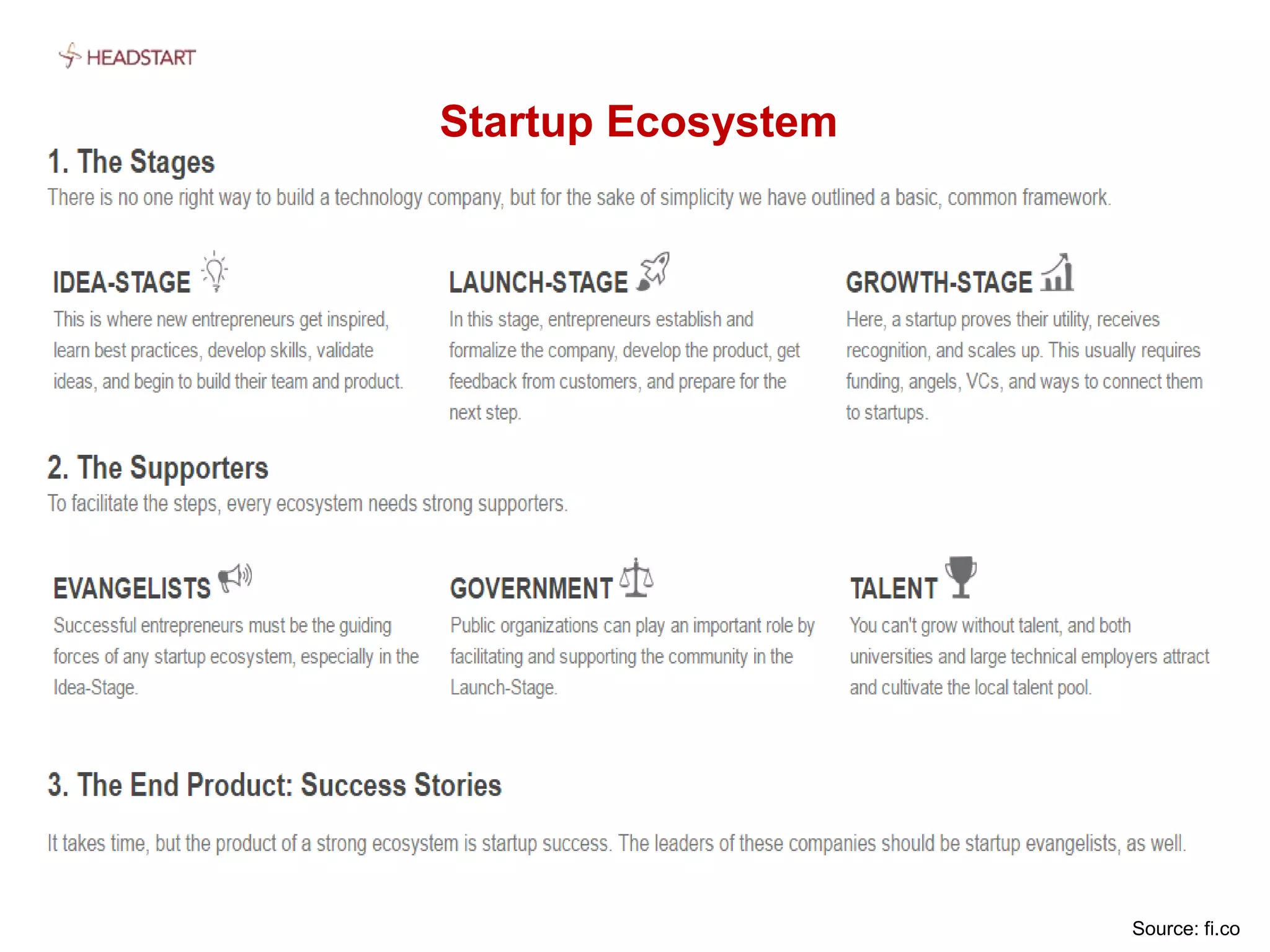 HEADSTART

Startup Ecosystem

1. The Stages

There is no one right way to build a technology company, but for the sake of simplicity we have outlined a basic, common framework.

IDEA-STAGE

This is where new entrepreneurs get inspired, learn best practices, develop skills, validate ideas, and begin to build their team and product.

LAUNCH-STAGE

In this stage, entrepreneurs establish and formalize the company, develop the product, get feedback from customers, and prepare for the next step.

GROWTH-STAGE

Here, a startup proves their utility, receives recognition, and scales up. This usually requires funding, angels, VCs, and ways to connect them to startups.

2. The Supporters

To facilitate the steps, every ecosystem needs strong supporters.

EVANGELISTS

Successful entrepreneurs must be the guiding forces of any startup ecosystem, especially in the Idea-Stage.

GOVERNMENT

Public organizations can play an important role by facilitating and supporting the community in the Launch-Stage.

TALENT

You can't grow without talent, and both universities and large technical employers attract and cultivate the local talent pool.

3. The End Product: Success Stories

It takes time, but the product of a strong ecosystem is startup success. The leaders of these companies should be startup evangelists, as well.

Source: fi.co